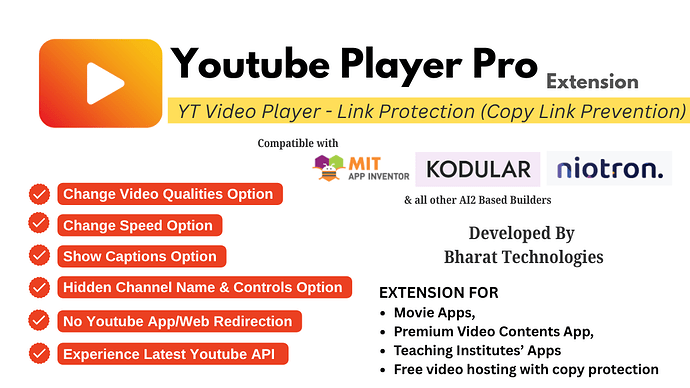 Youtube Player Pro Extension

YT Video Player - Link Protection (Copy Link Prevention)

Compatible with

MIT APP INVENTOR

KODULAR

niotron.

& all other AI2 Based Builders

Change Video Qualities Option

Change Speed Option

Show Captions Option

Hidden Channel Name & Controls Option

No Youtube App/Web Redirection

Experience Latest Youtube API

Developed By
Bharat Technologies

EXTENSION FOR
• Movie Apps,
• Premium Video Contents App,
• Teaching Institutes' Apps
• Free video hosting with copy protection